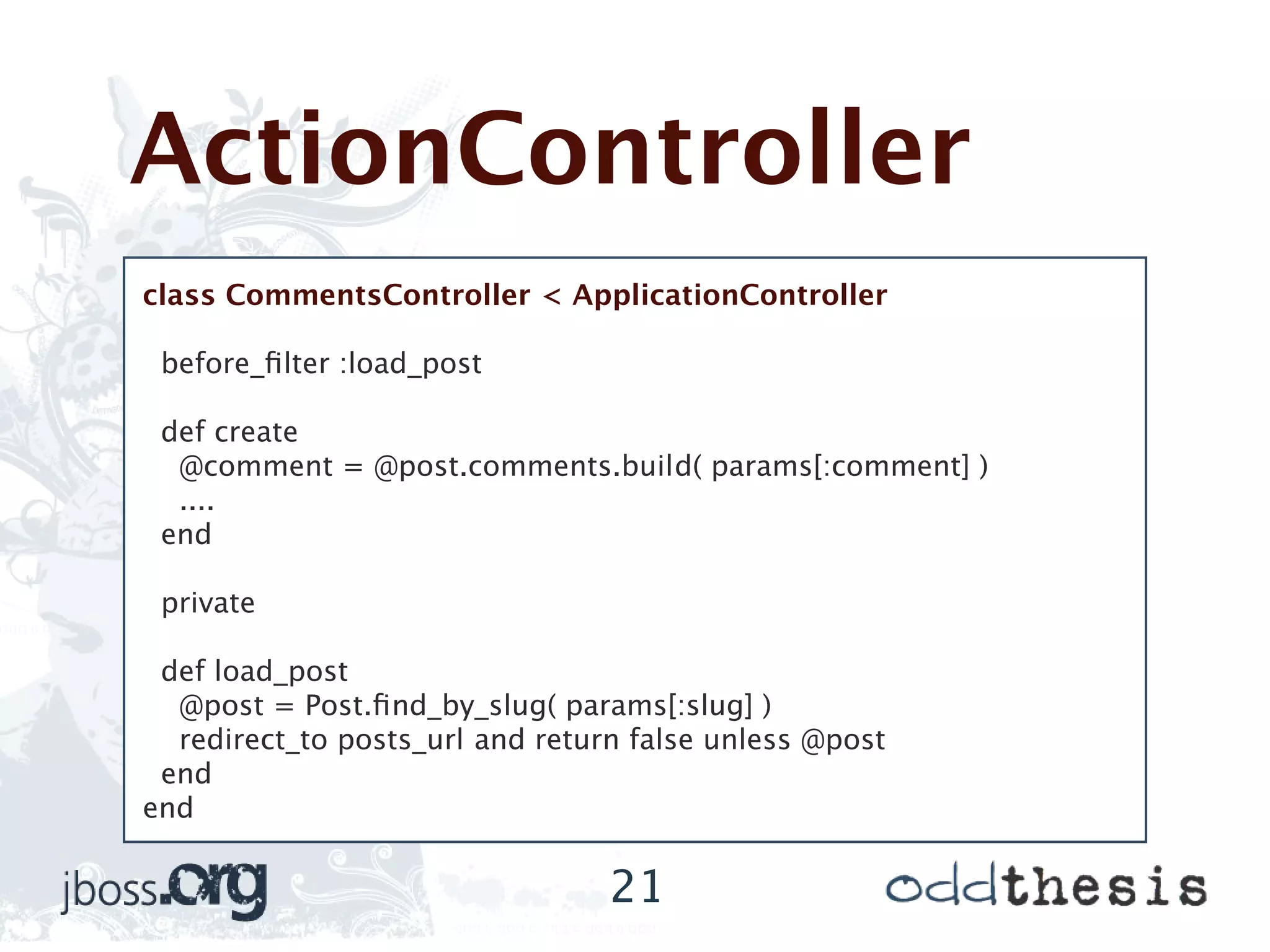 ActionController

class CommentsController < ApplicationController

before_filter :load_post

def create
@comment = @post.comments.build( params[:comment] )
....
end

private

def load_post
@post = Post.find_by_slug( params[:slug] )
redirect_to posts_url and return false unless @post
end
end

jboss.org

21

oddthesis